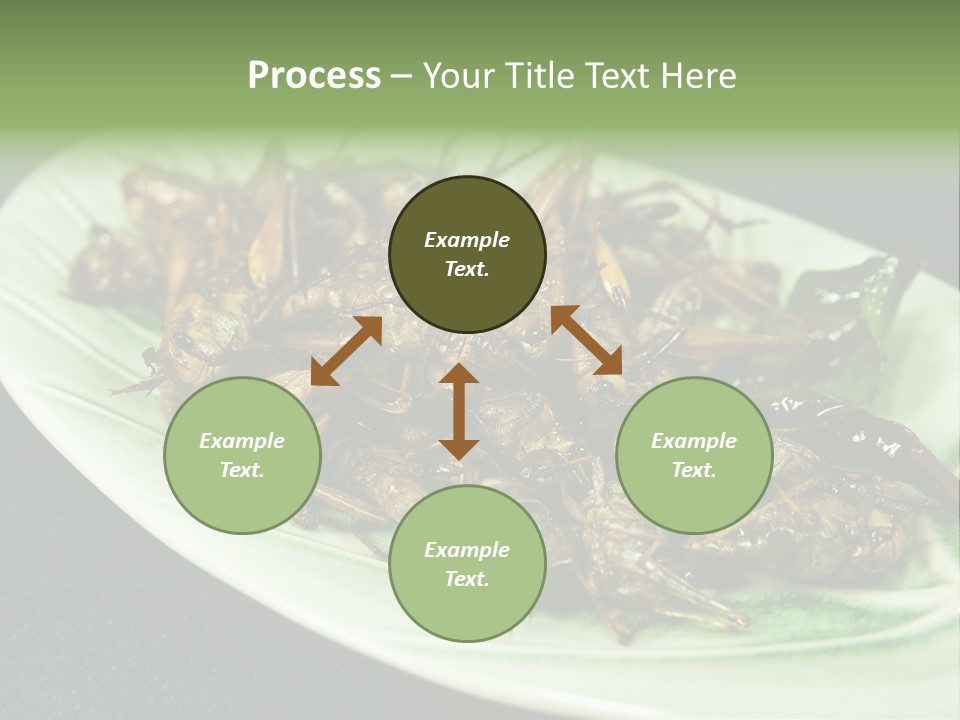 Process – Your Title Text Here

Example Text.

Example Text.

Example Text.

Example Text.